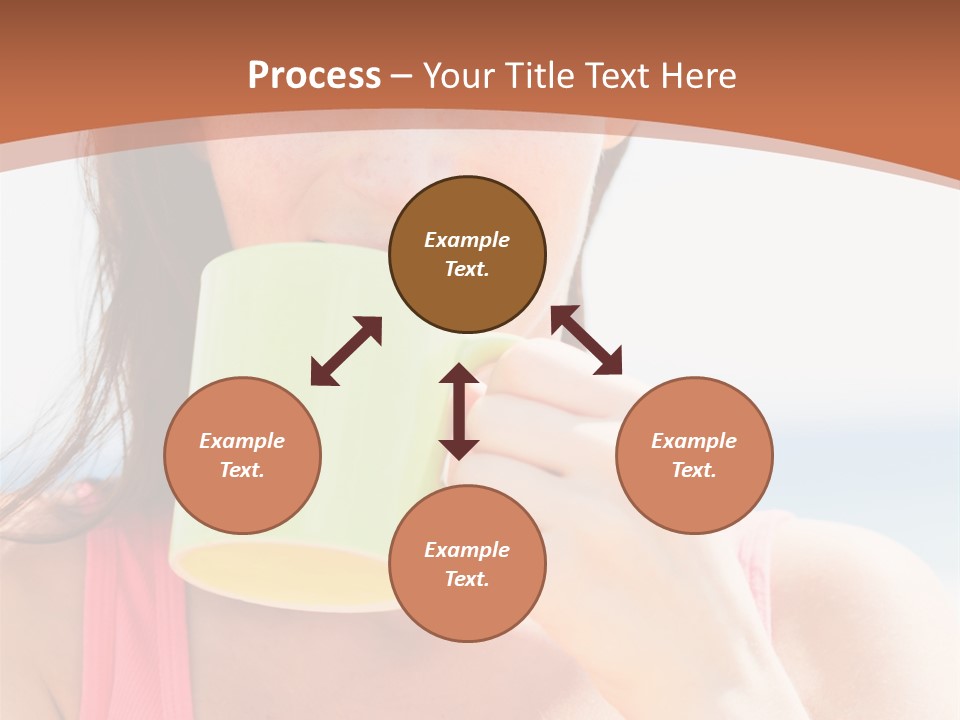 Process – Your Title Text Here

Example Text.

Example Text.

Example Text.

Example Text.